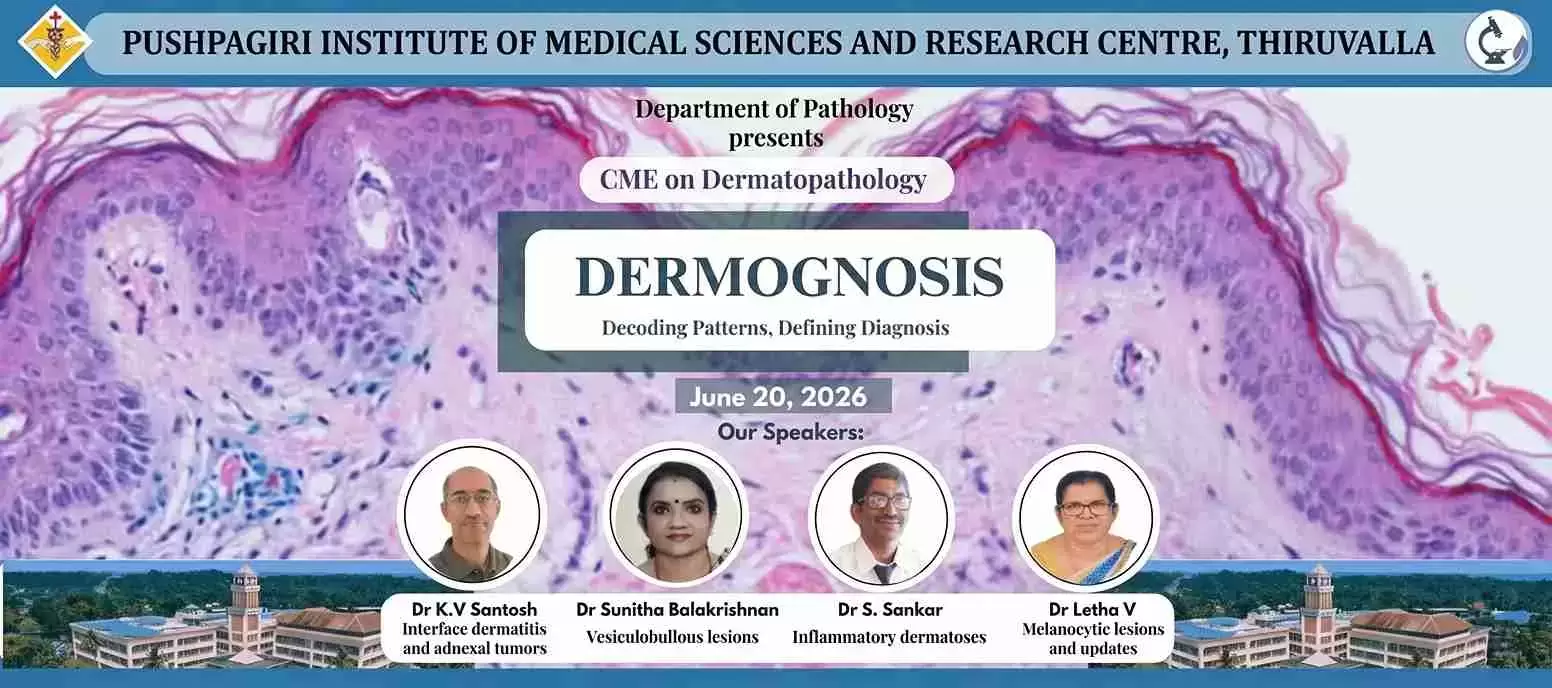 PUSHPAGIRI INSTITUTE OF MEDICAL SCIENCES AND RESEARCH CENTRE, THIRUVALLA

Department of Pathology presents

CME on Dermatopathology

DERMOGNOSIS

Decoding Patterns, Defining Diagnosis

June 20, 2026

Our Speakers:

Dr K.V Santosh
Interface dermatitis and adnexal tumors

Dr Sunitha Balakrishnan
Vesiculobullous lesions

Dr S. Sankar
Inflammatory dermatoses

Dr Letha V
Melanocytic lesions and updates